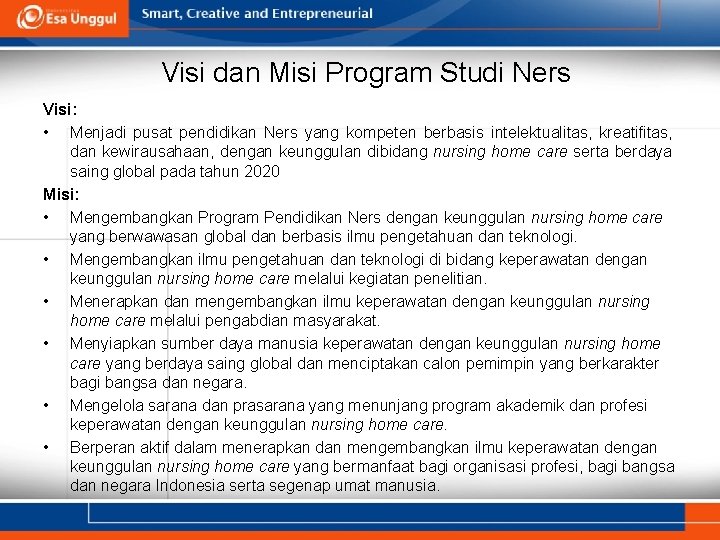 Esa Unggul

Smart, Creative and Entrepreneurial

Visi dan Misi Program Studi Ners

Visi:

• Menjadi pusat pendidikan Ners yang kompeten berbasis intelektualitas, kreatifitas, dan kewirausahaan, dengan keunggulan dibidang nursing home care serta berdaya saing global pada tahun 2020

Misi:

• Mengembangkan Program Pendidikan Ners dengan keunggulan nursing home care yang berwawasan global dan berbasis ilmu pengetahuan dan teknologi.

• Mengembangkan ilmu pengetahuan dan teknologi di bidang keperawatan dengan keunggulan nursing home care melalui kegiatan penelitian.

• Menerapkan dan mengembangkan ilmu keperawatan dengan keunggulan nursing home care melalui pengabdian masyarakat.

• Menyiapkan sumber daya manusia keperawatan dengan keunggulan nursing home care yang berdaya saing global dan menciptakan calon pemimpin yang berkarakter bagi bangsa dan negara.

• Mengelola sarana dan prasarana yang menunjang program akademik dan profesi keperawatan dengan keunggulan nursing home care.

• Berperan aktif dalam menerapkan dan mengembangkan ilmu keperawatan dengan keunggulan nursing home care yang bermanfaat bagi organisasi profesi, bagi bangsa dan negara Indonesia serta segenap umat manusia.